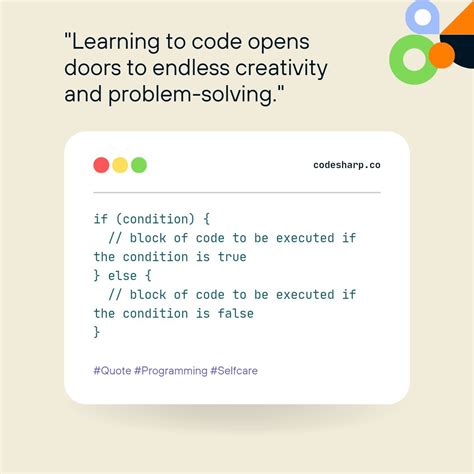 "Learning to code opens doors to endless creativity and problem-solving."

codesharp.co

if (condition) {
  // block of code to be executed if the condition is true
} else {
  // block of code to be executed if the condition is false
}

#Quote #Programming #Selfcare